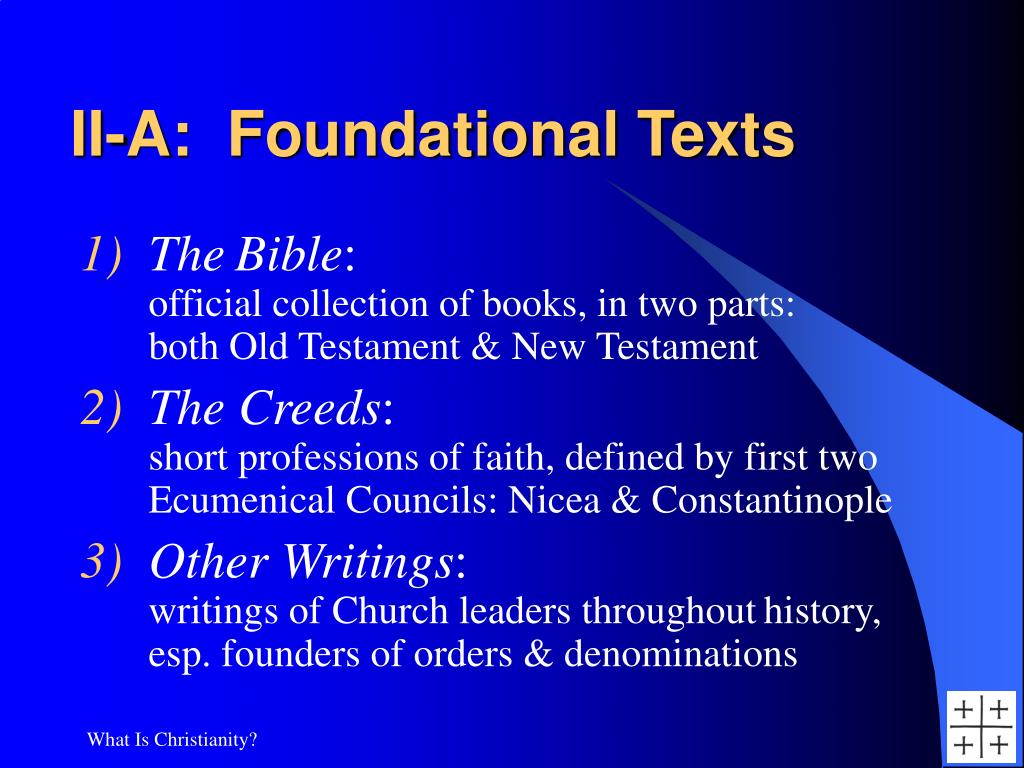 II-A: Foundational Texts

1) The Bible:
official collection of books, in two parts:
both Old Testament & New Testament

2) The Creeds:
short professions of faith, defined by first two Ecumenical Councils: Nicea & Constantinople

3) Other Writings:
writings of Church leaders throughout history, esp. founders of orders & denominations

What Is Christianity?